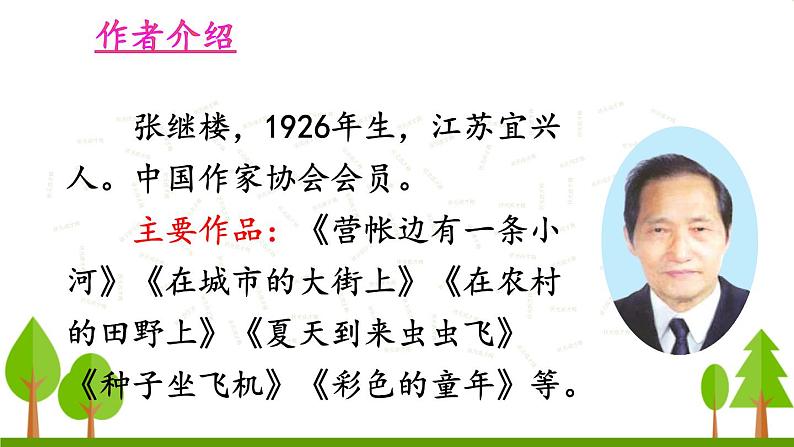 作者介绍

张继楼，1926年生，江苏宜兴人。中国作家协会会员。

主要作品：《营帐边有一条小河》《在城市的大街上》《在农村的田野上》《夏天到来虫虫飞》《种子坐飞机》《彩色的童年》等。